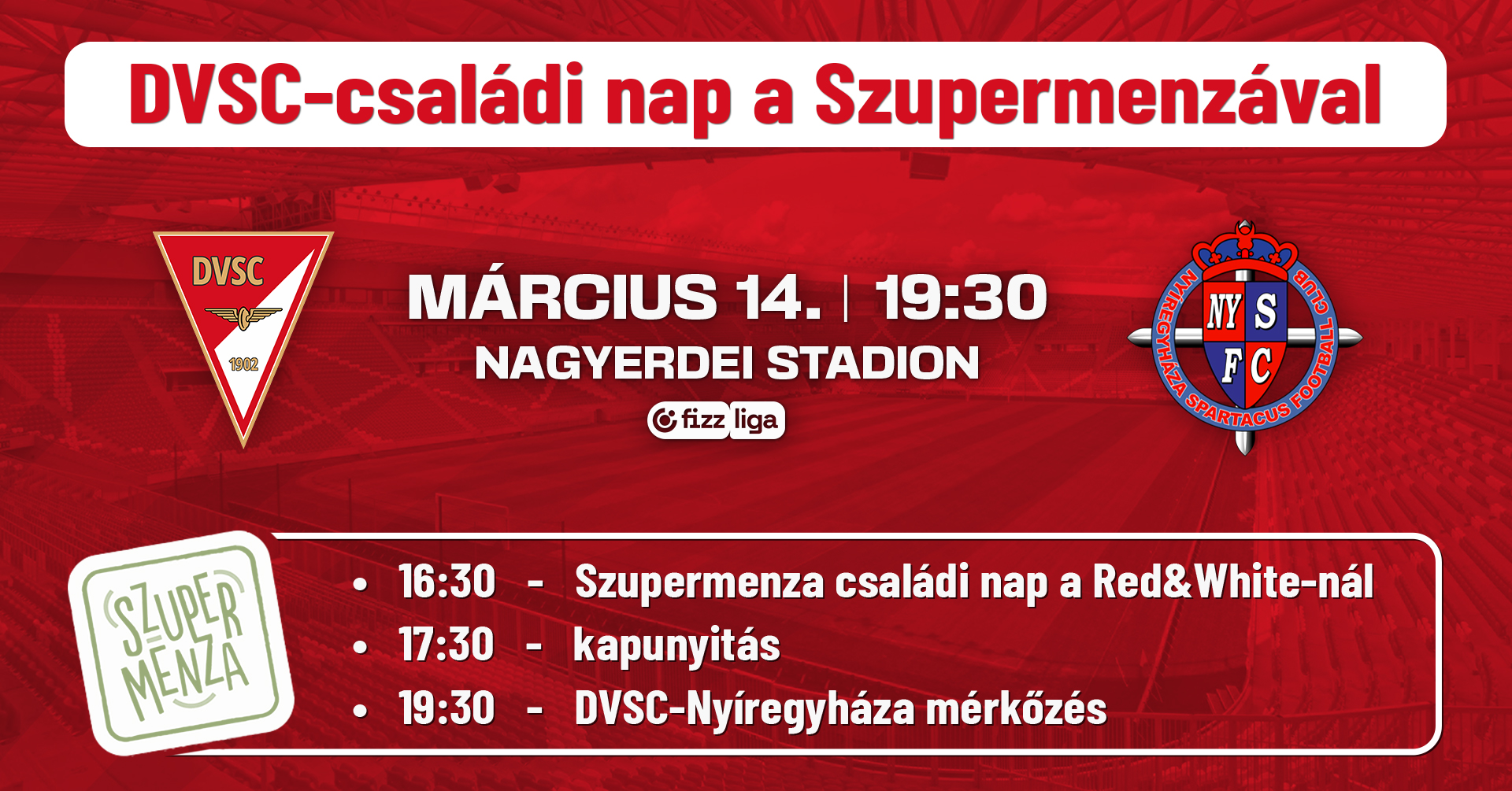 DVSC-családi nap a Szupermenzával

DVSC
1902

MÁRCIUS 14. | 19:30
NAGYERDEI STADION
fizz liga

NYÍREGYHÁZA SPARTACUS FOOTBALL CLUB
NY S F C

SZUPER MENZA

• 16:30 - Szupermenza családi nap a Red&White-nál
• 17:30 - kapunyitás
• 19:30 - DVSC-Nyíregyháza mérkőzés